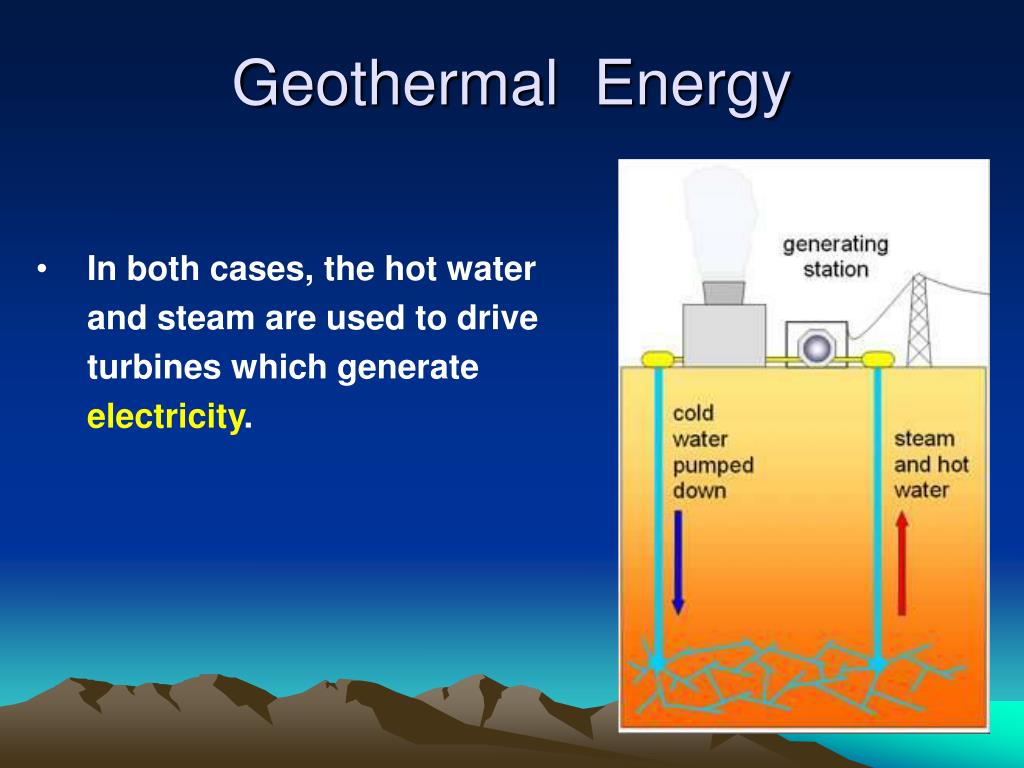 Geothermal Energy

• In both cases, the hot water and steam are used to drive turbines which generate electricity.

generating station

cold water pumped down

steam and hot water